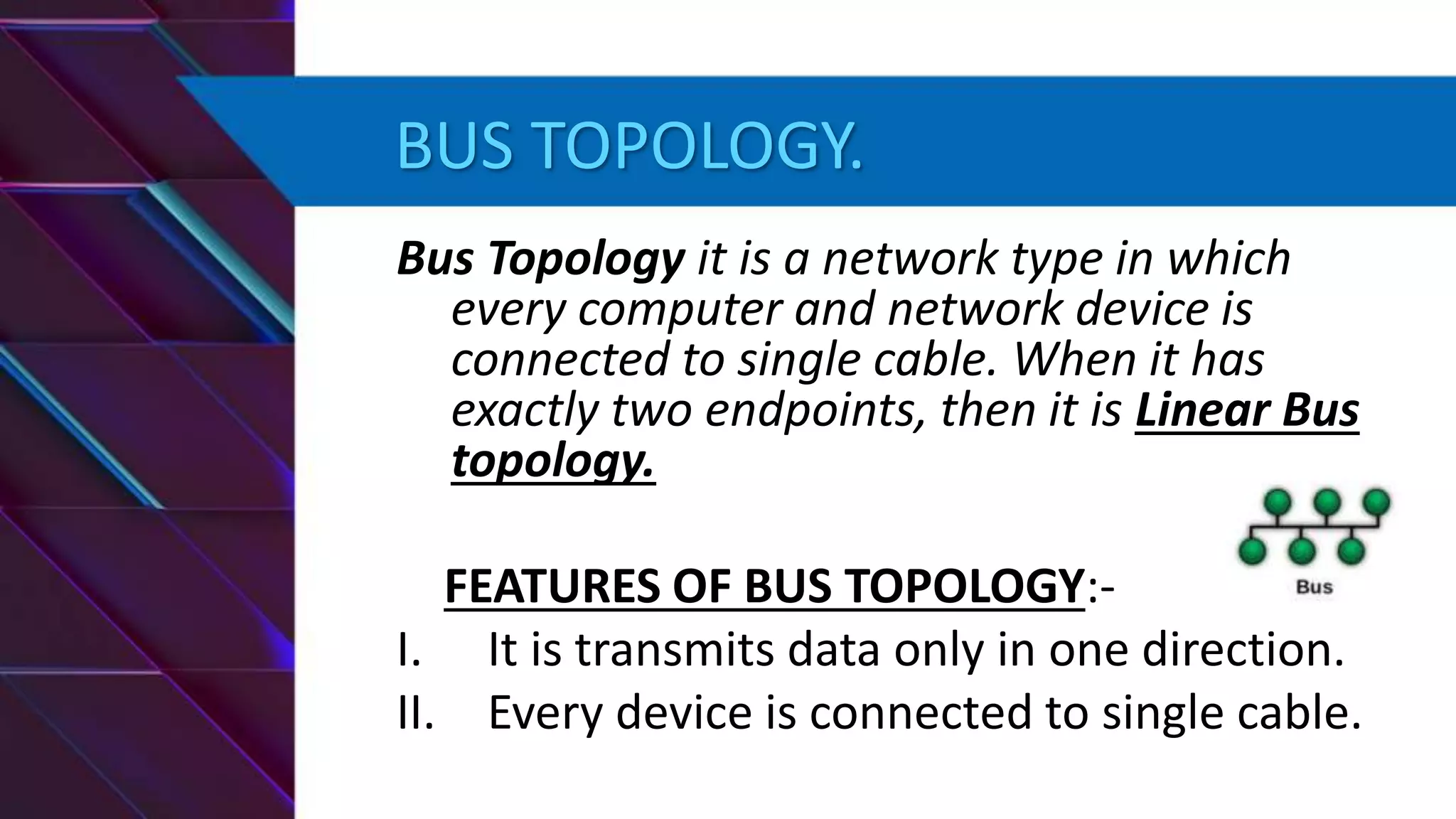 BUS TOPOLOGY.

Bus Topology it is a network type in which every computer and network device is connected to single cable. When it has exactly two endpoints, then it is Linear Bus topology.

Bus

FEATURES OF BUS TOPOLOGY:-

I. It is transmits data only in one direction.

II. Every device is connected to single cable.